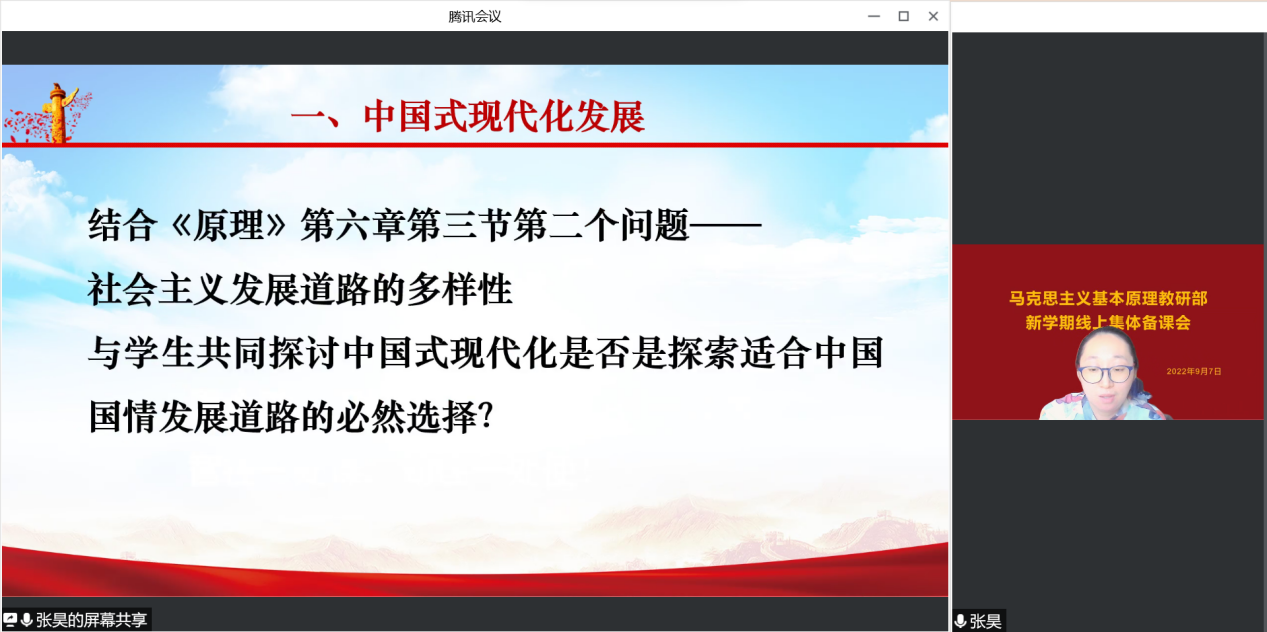 腾讯会议

一、中国式现代化发展

结合《原理》第六章第三节第二个问题——
社会主义发展道路的多样性
与学生共同探讨中国式现代化是否是探索适合中国国情发展道路的必然选择?

张昊的屏幕共享

马克思主义基本原理教研部
新学期线上集体备课会
2022年9月7日

张昊